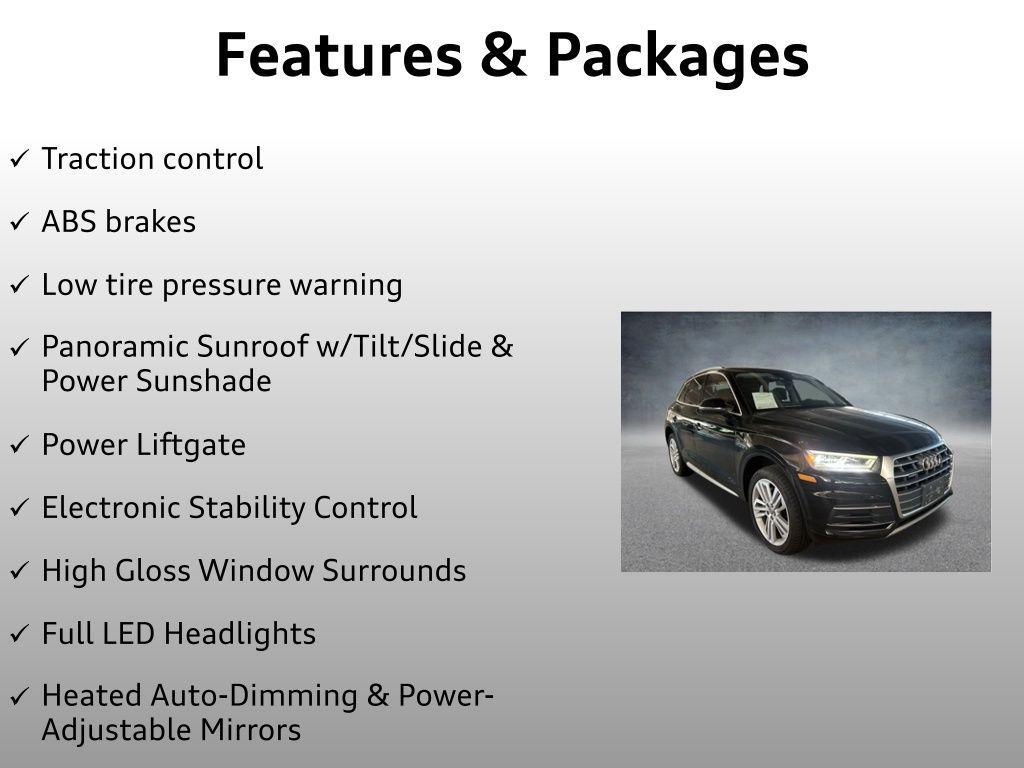 Features & Packages

✓ Traction control

✓ ABS brakes

✓ Low tire pressure warning

✓ Panoramic Sunroof w/Tilt/Slide & Power Sunshade

✓ Power Liftgate

✓ Electronic Stability Control

✓ High Gloss Window Surrounds

✓ Full LED Headlights

✓ Heated Auto-Dimming & Power-Adjustable Mirrors